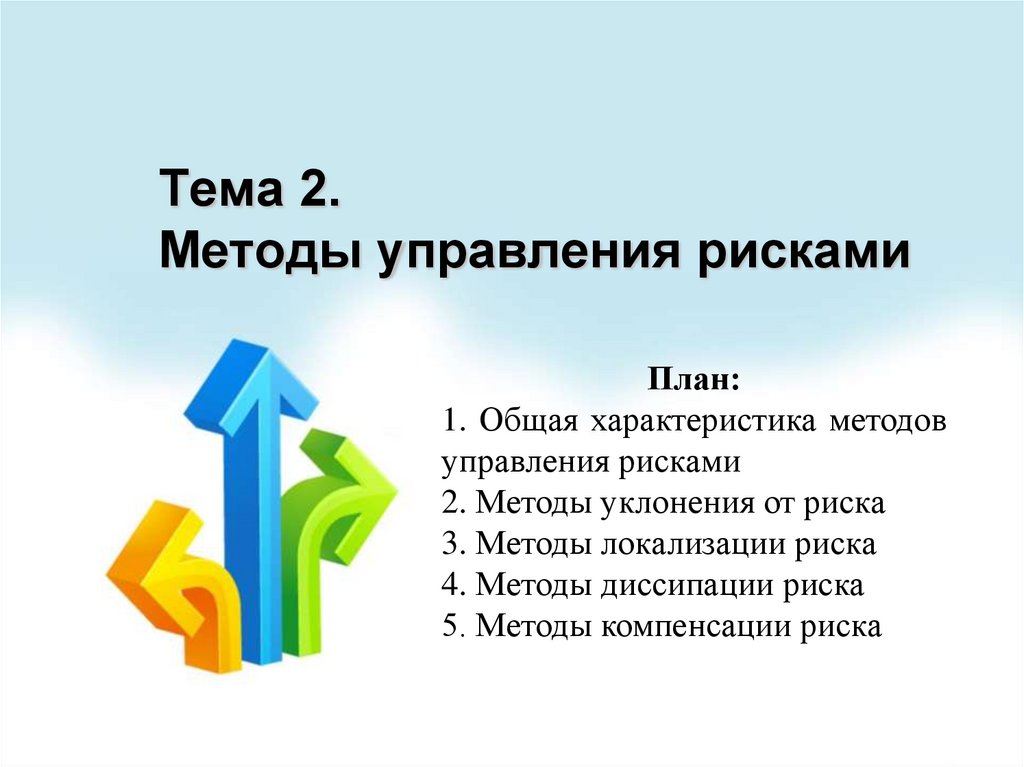 Тема 2.
Методы управления рисками

План:
1. Общая характеристика методов управления рисками
2. Методы уклонения от риска
3. Методы локализации риска
4. Методы диссипации риска
5. Методы компенсации риска